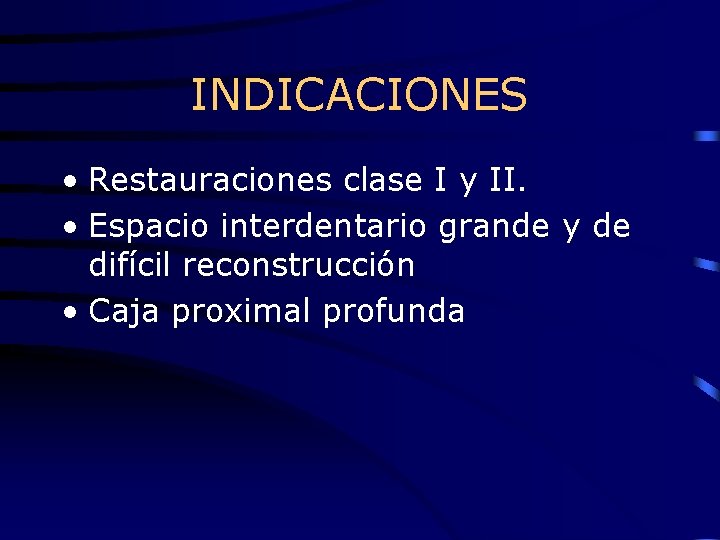 INDICACIONES

• Restauraciones clase I y II.
• Espacio interdentario grande y de difícil reconstrucción
• Caja proximal profunda